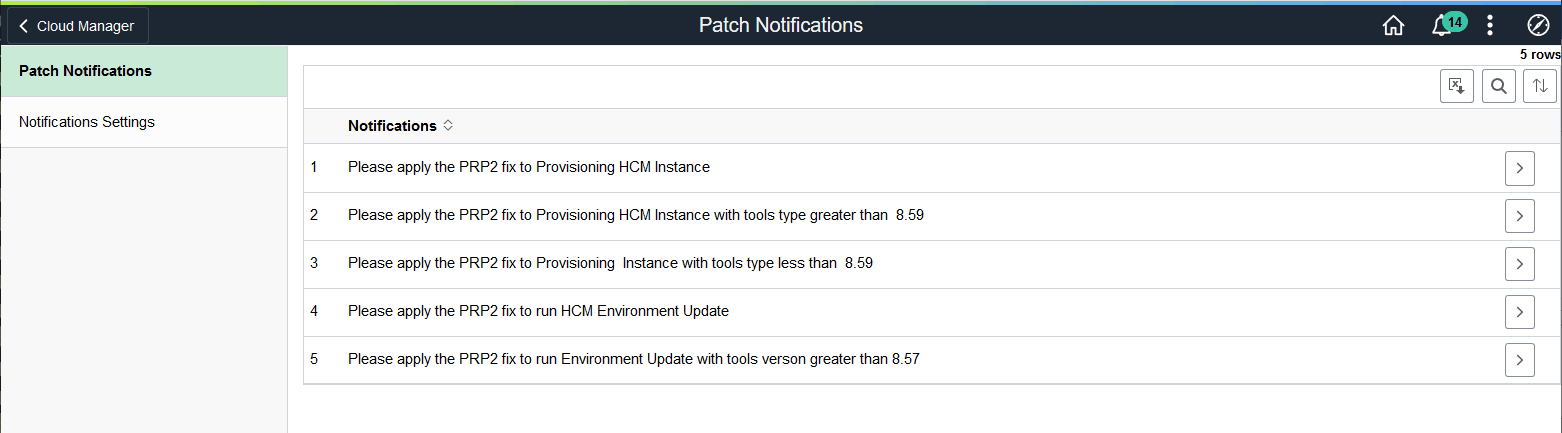 Cloud Manager

Patch Notifications

14

Patch Notifications

Notifications Settings

5 rows

| | Notifications |
|---|---|
| 1 | Please apply the PRP2 fix to Provisioning HCM Instance |
| 2 | Please apply the PRP2 fix to Provisioning HCM Instance with tools type greater than 8.59 |
| 3 | Please apply the PRP2 fix to Provisioning Instance with tools type less than 8.59 |
| 4 | Please apply the PRP2 fix to run HCM Environment Update |
| 5 | Please apply the PRP2 fix to run Environment Update with tools verson greater than 8.57 |